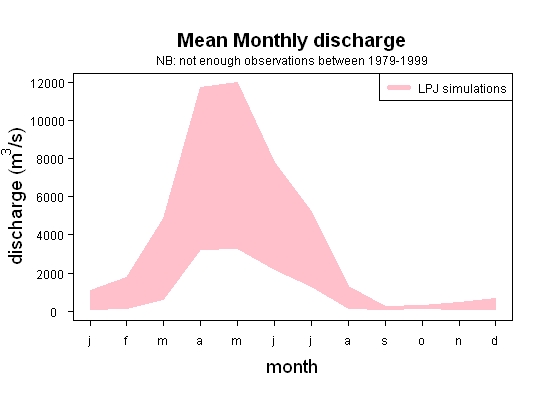 Mean Monthly discharge

NB: not enough observations between 1979-1999

LPJ simulations

discharge ($m^3/s$)

12000
10000
8000
6000
4000
2000
0

j f m a m j j a s o n d

month